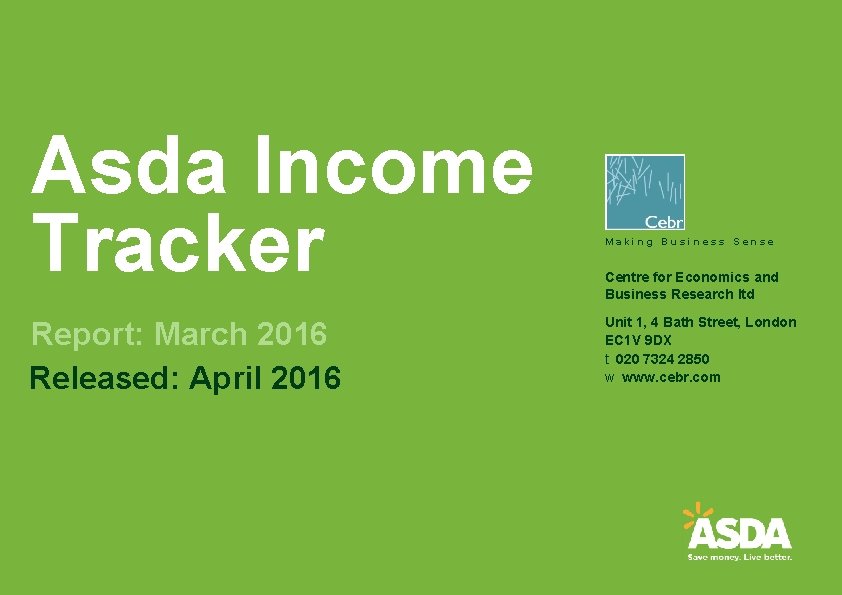 Asda Income Tracker

Report: March 2016

Released: April 2016

Cebr

Making Business Sense

Centre for Economics and Business Research ltd

Unit 1, 4 Bath Street, London EC1V 9DX

t 020 7324 2850

w www.cebr.com

ASDA

Save money. Live better.